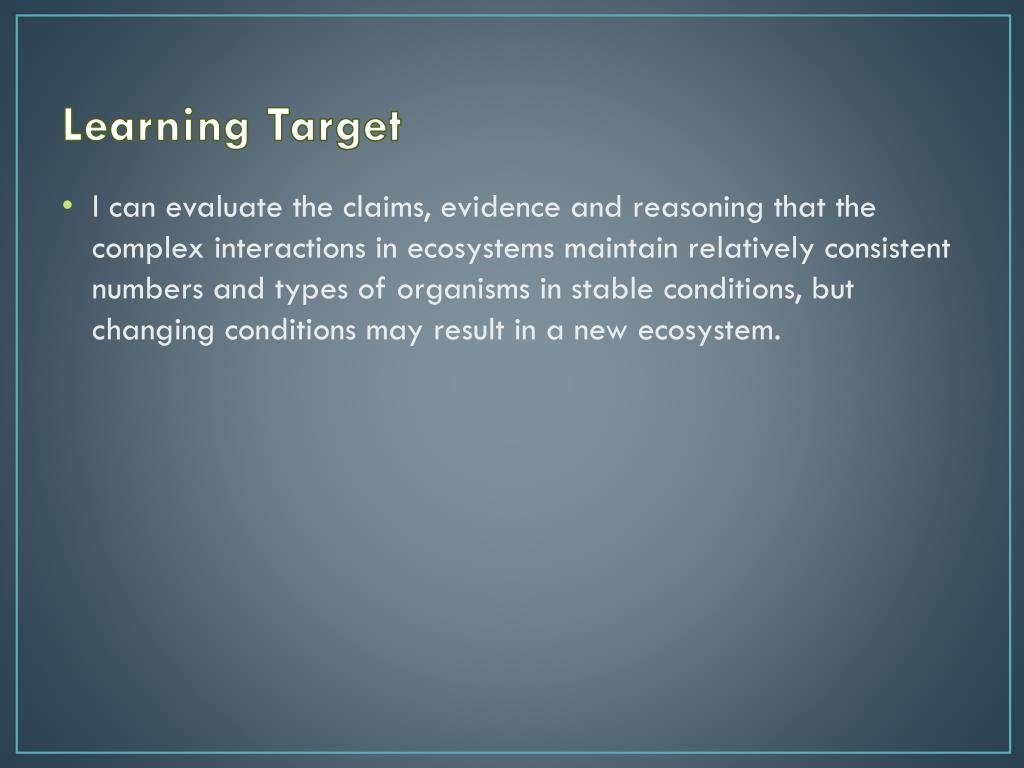 Learning Target

• I can evaluate the claims, evidence and reasoning that the complex interactions in ecosystems maintain relatively consistent numbers and types of organisms in stable conditions, but changing conditions may result in a new ecosystem.